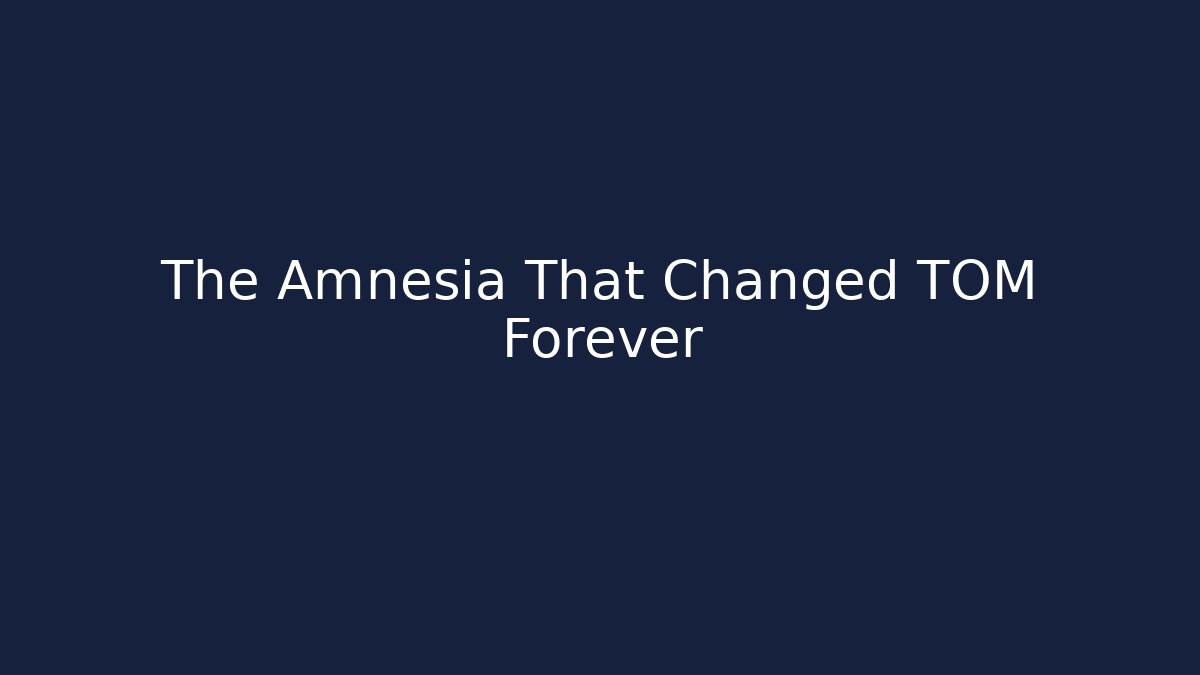 The Amnesia That Changed TOM Forever